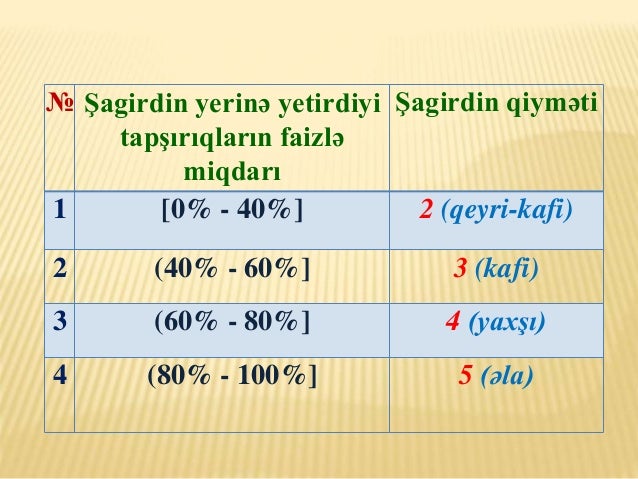 | № | Şagirdin yerinə yetirdiyi tapşırıqların faizlə miqdarı | Şagirdin qiyməti |
|---|---|---|
| 1 | [0% - 40%] | 2 (qeyri-kafi) |
| 2 | (40% - 60%] | 3 (kafi) |
| 3 | (60% - 80%] | 4 (yaxşı) |
| 4 | (80% - 100%] | 5 (əla) |